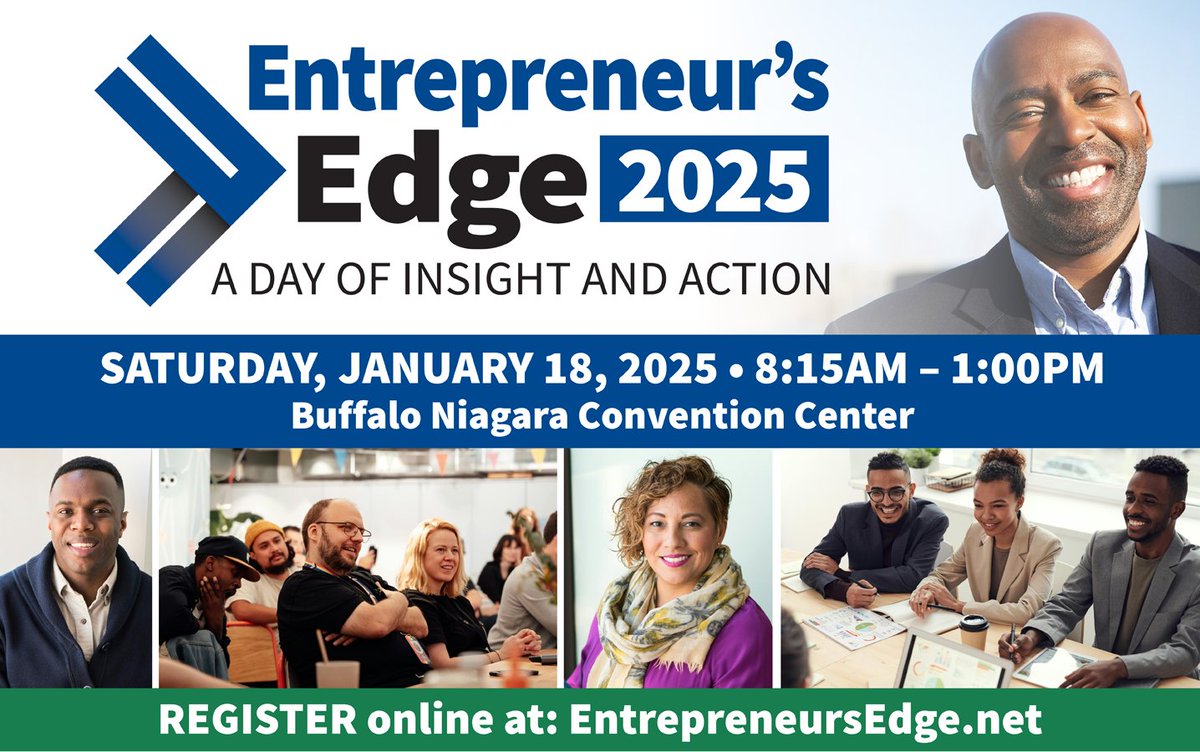 Entrepreneur's Edge 2025

A DAY OF INSIGHT AND ACTION

SATURDAY, JANUARY 18, 2025 • 8:15AM – 1:00PM
Buffalo Niagara Convention Center

REGISTER online at: EntrepreneursEdge.net